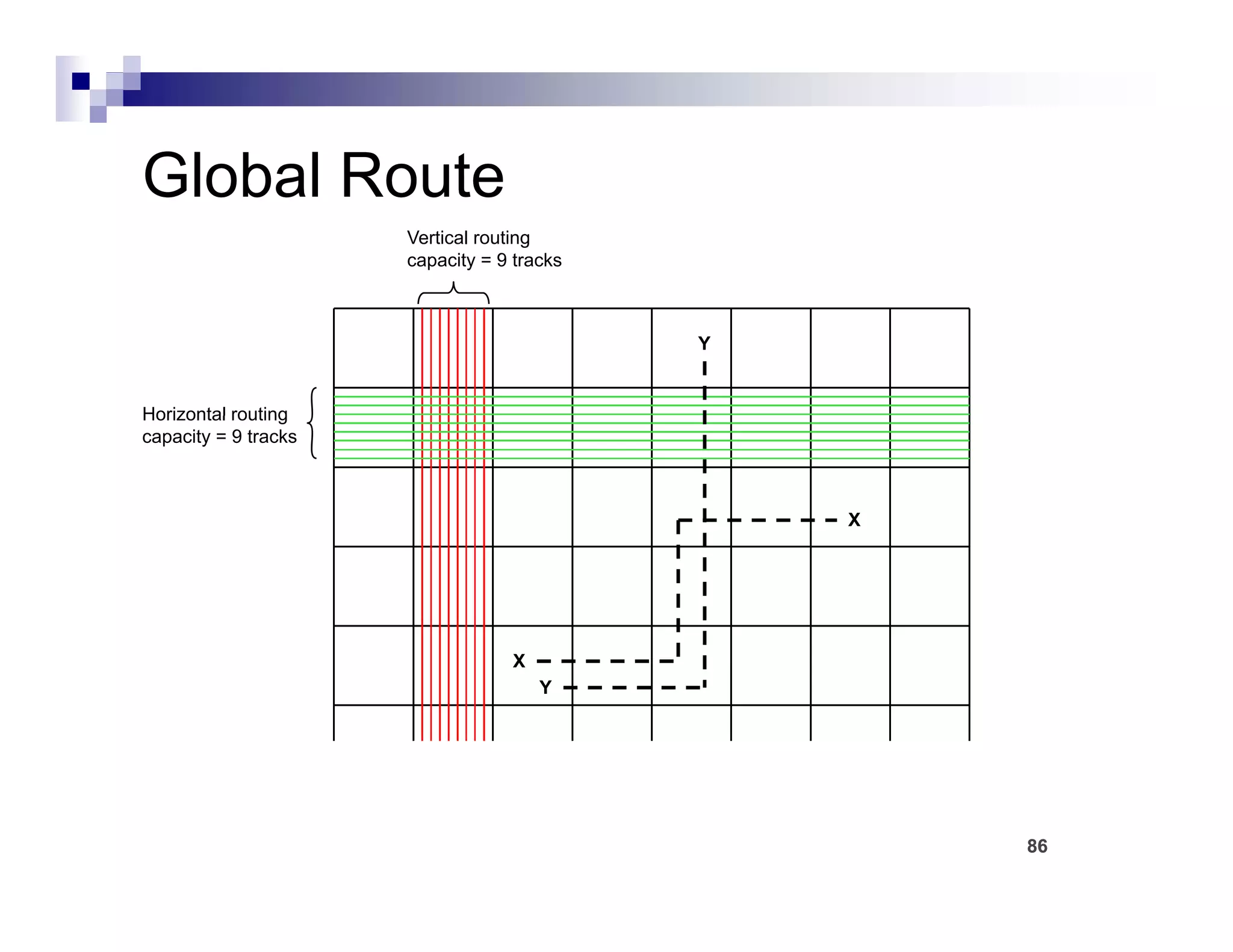 Global Route

Vertical routing capacity = 9 tracks

Horizontal routing capacity = 9 tracks

Y

X

X

Y

86